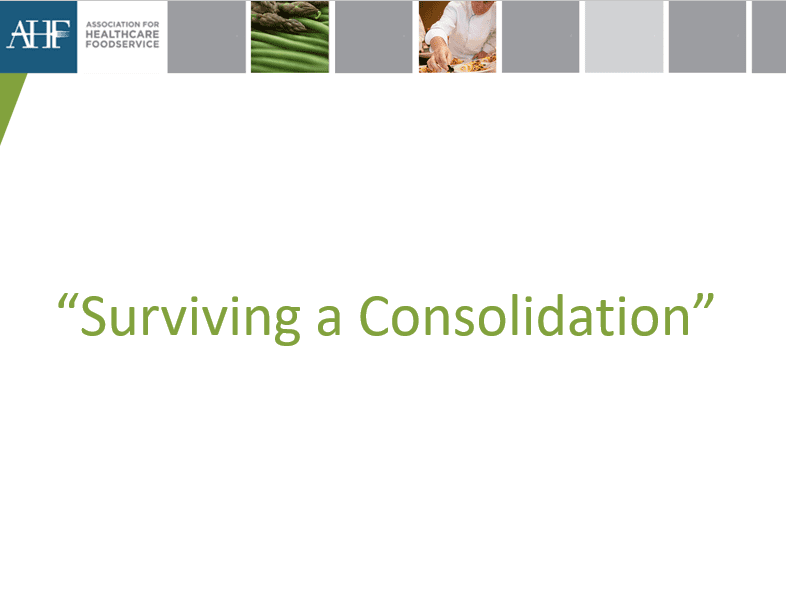 AHF ASSOCIATION FOR HEALTHCARE FOODSERVICE

“Surviving a Consolidation”